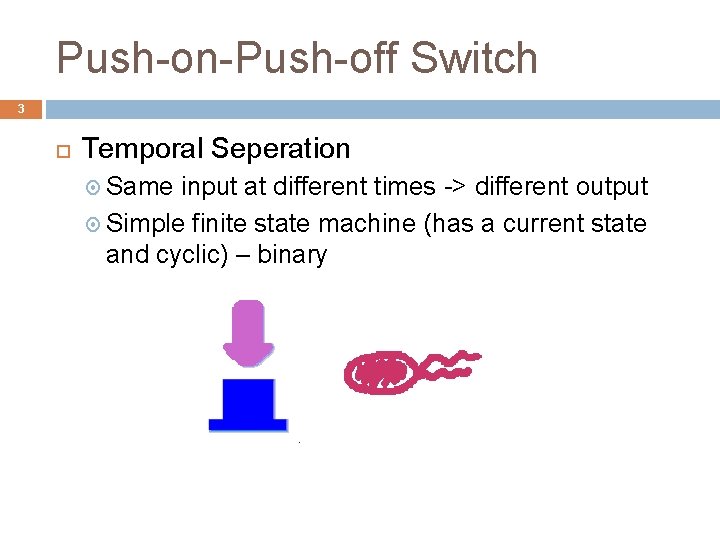 Push-on-Push-off Switch

3

Temporal Seperation

Same input at different times -> different output

Simple finite state machine (has a current state and cyclic) – binary